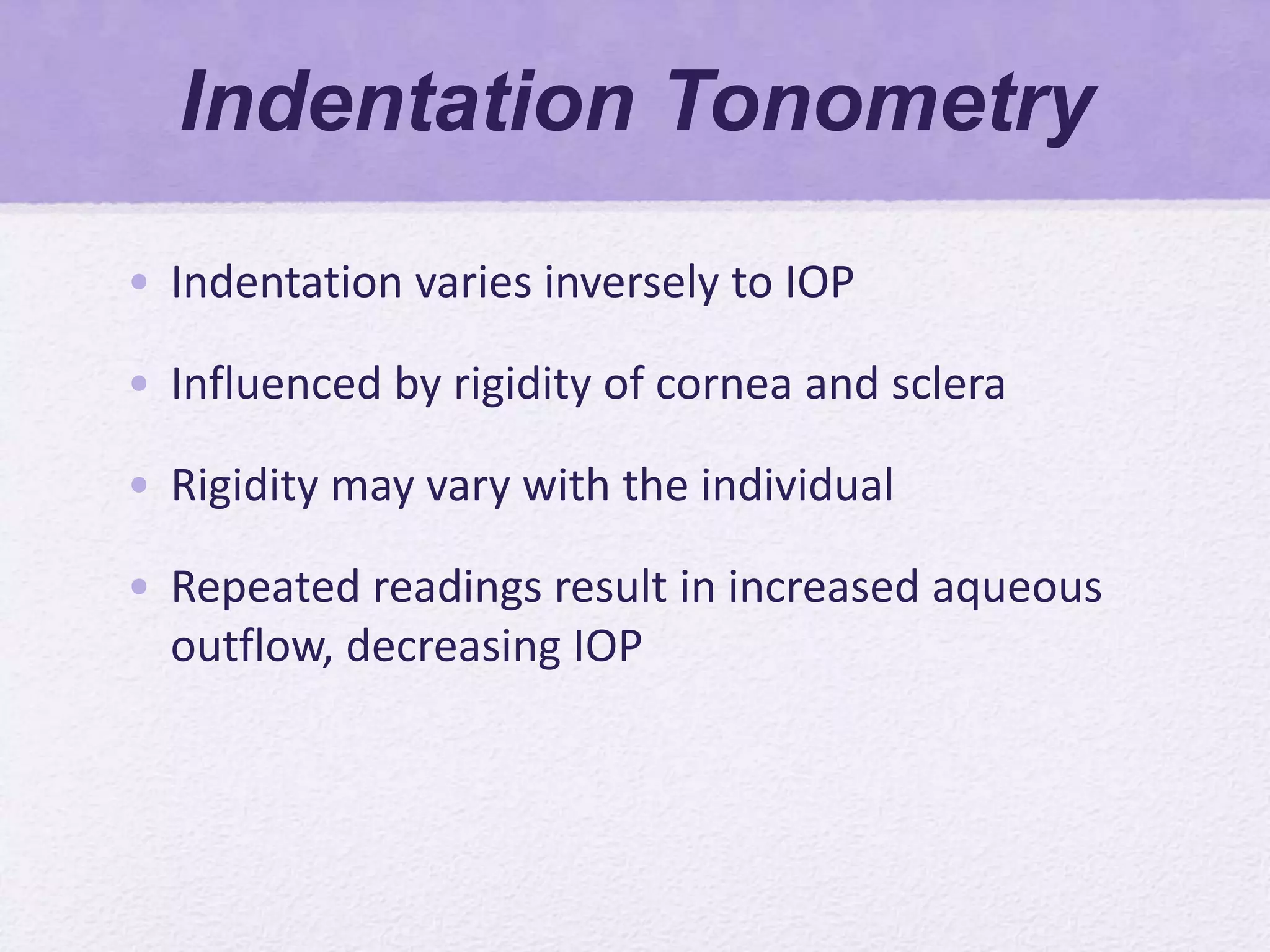 Indentation Tonometry

• Indentation varies inversely to IOP

• Influenced by rigidity of cornea and sclera

• Rigidity may vary with the individual

• Repeated readings result in increased aqueous outflow, decreasing IOP